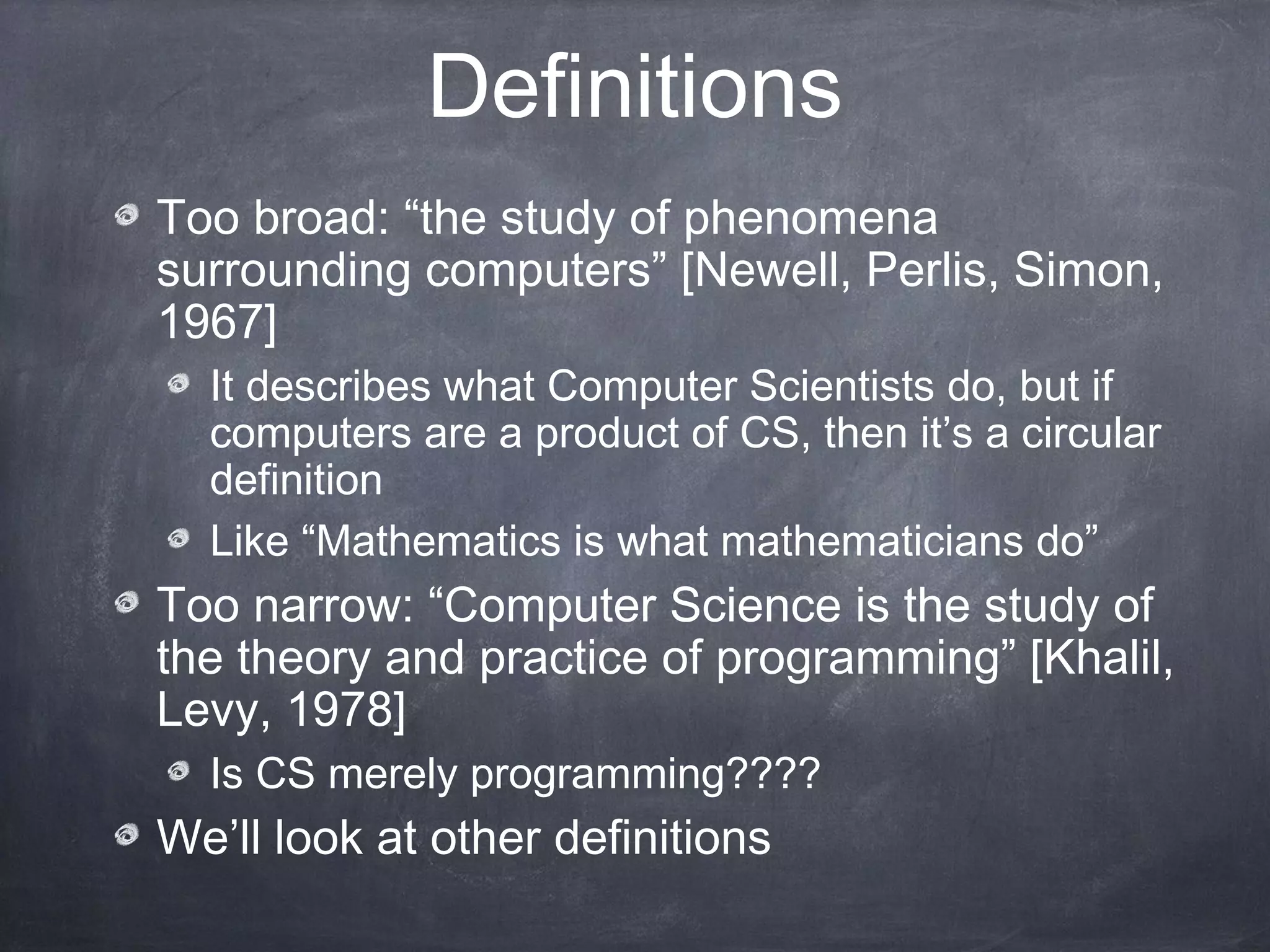 Definitions

Too broad: “the study of phenomena surrounding computers” [Newell, Perlis, Simon, 1967]

It describes what Computer Scientists do, but if computers are a product of CS, then it’s a circular definition

Like “Mathematics is what mathematicians do”

Too narrow: “Computer Science is the study of the theory and practice of programming” [Khalil, Levy, 1978]

Is CS merely programming????

We’ll look at other definitions